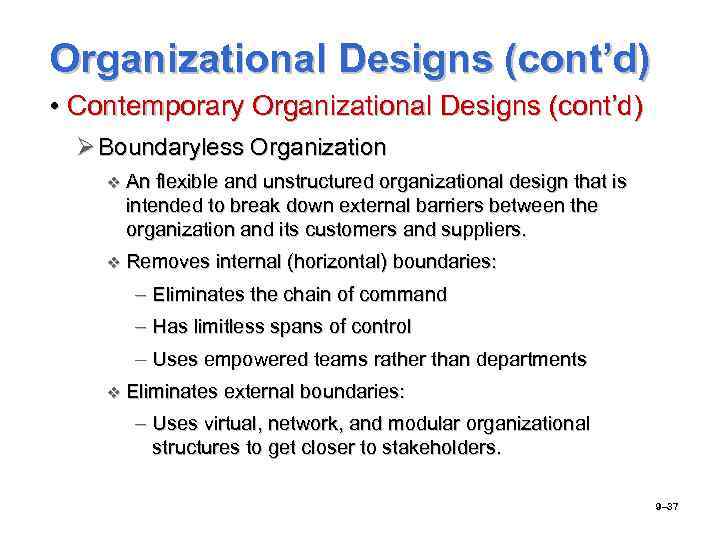 Organizational Designs (cont'd)

• Contemporary Organizational Designs (cont'd)

➢ Boundaryless Organization

❖ An flexible and unstructured organizational design that is intended to break down external barriers between the organization and its customers and suppliers.

❖ Removes internal (horizontal) boundaries:

– Eliminates the chain of command

– Has limitless spans of control

– Uses empowered teams rather than departments

❖ Eliminates external boundaries:

– Uses virtual, network, and modular organizational structures to get closer to stakeholders.

9–37